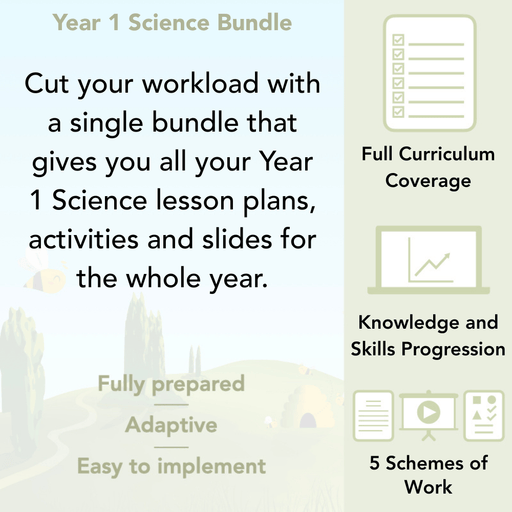 Year 1 Science Bundle

Cut your workload with a single bundle that gives you all your Year 1 Science lesson plans, activities and slides for the whole year.

Fully prepared

Adaptive

Easy to implement

Full Curriculum Coverage

Knowledge and Skills Progression

5 Schemes of Work